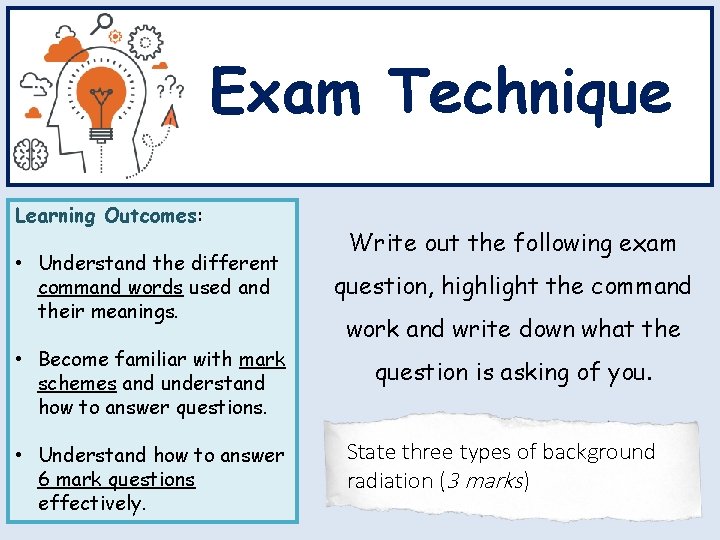 ??

Exam Technique

Learning Outcomes:

• Understand the different command words used and their meanings.

• Become familiar with mark schemes and understand how to answer questions.

• Understand how to answer 6 mark questions effectively.

Write out the following exam question, highlight the command work and write down what the question is asking of you.

State three types of background radiation (3 marks)